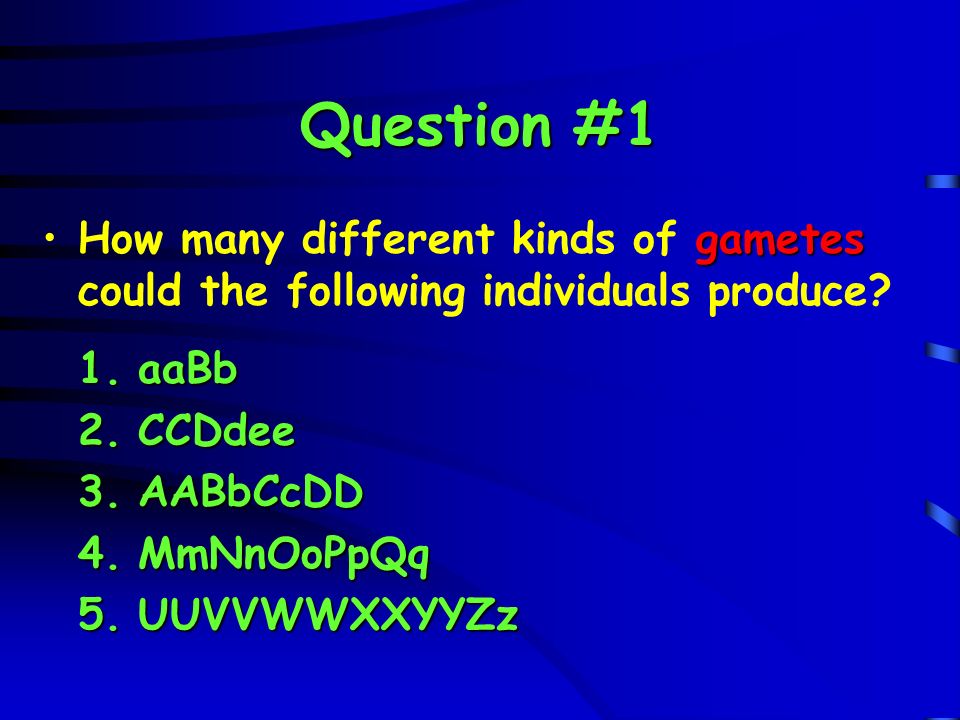 Question #1

• How many different kinds of gametes could the following individuals produce?

1. aaBb
2. CCDdee
3. AABbCcDD
4. MmNnOoPpQq
5. UUVVWWXXYYZz